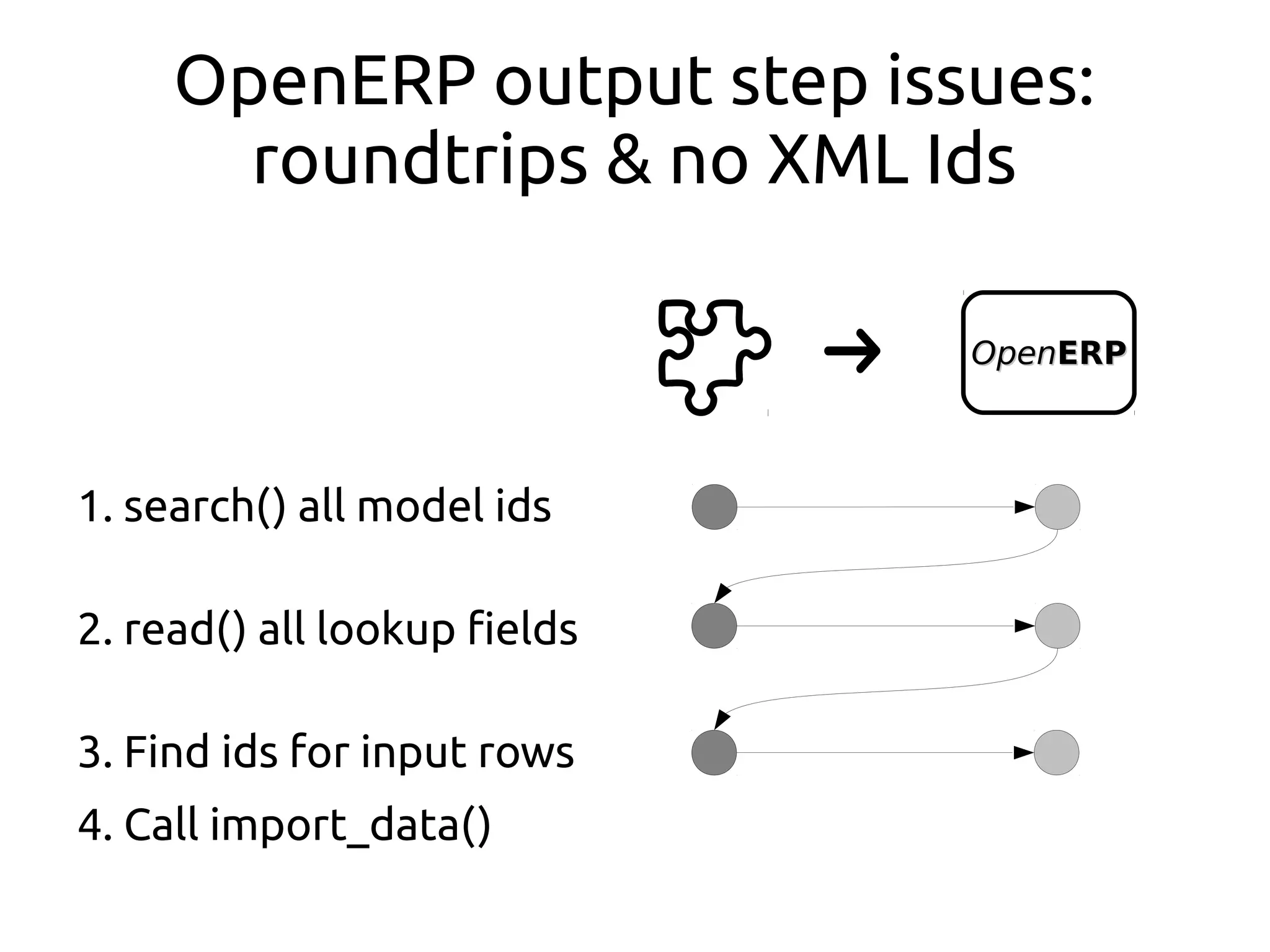 OpenERP output step issues: roundtrips & no XML Ids

OpenERP

1. search() all model ids

2. read() all lookup fields

3. Find ids for input rows

4. Call import_data()